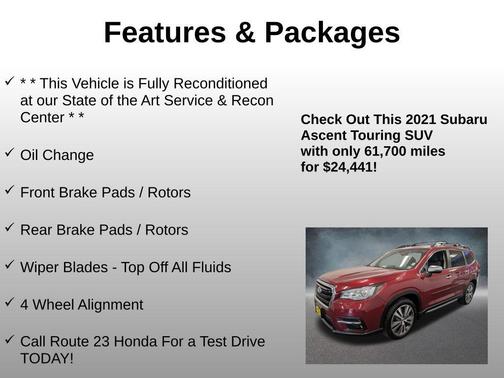 Features & Packages

✓ * * This Vehicle is Fully Reconditioned at our State of the Art Service & Recon Center * *

✓ Oil Change

✓ Front Brake Pads / Rotors

✓ Rear Brake Pads / Rotors

✓ Wiper Blades - Top Off All Fluids

✓ 4 Wheel Alignment

✓ Call Route 23 Honda For a Test Drive TODAY!

Check Out This 2021 Subaru Ascent Touring SUV with only 61,700 miles for $24,441!